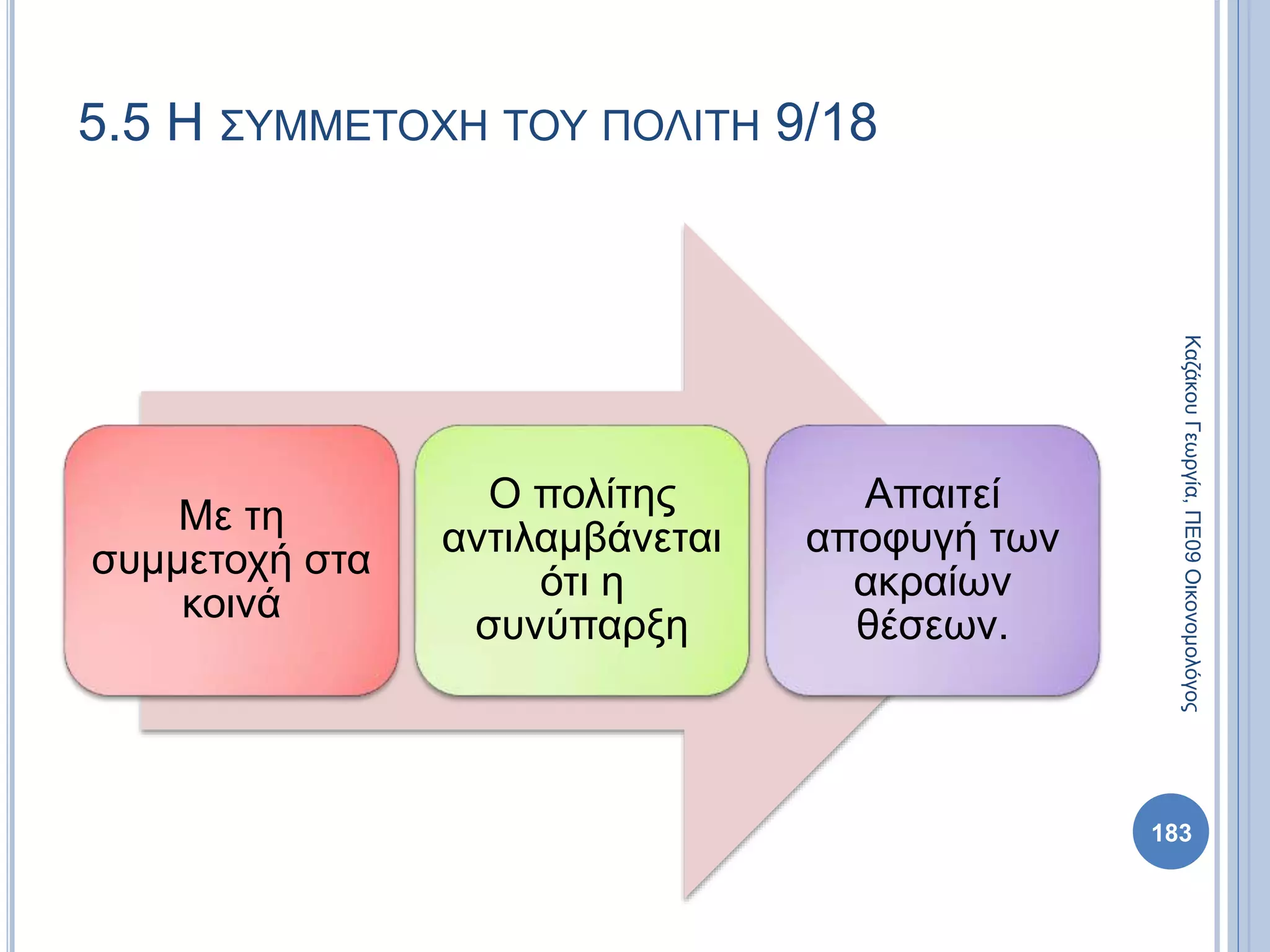 5.5 Η ΣΥΜΜΕΤΟΧΗ ΤΟΥ ΠΟΛΙΤΗ 9/18

Με τη συμμετοχή στα κοινά

Ο πολίτης αντιλαμβάνεται ότι η συνύπαρξη

Απαιτεί αποφυγή των ακραίων θέσεων.

Καζάκου Γεωργία, ΠΕ09 Οικονομολόγος

183